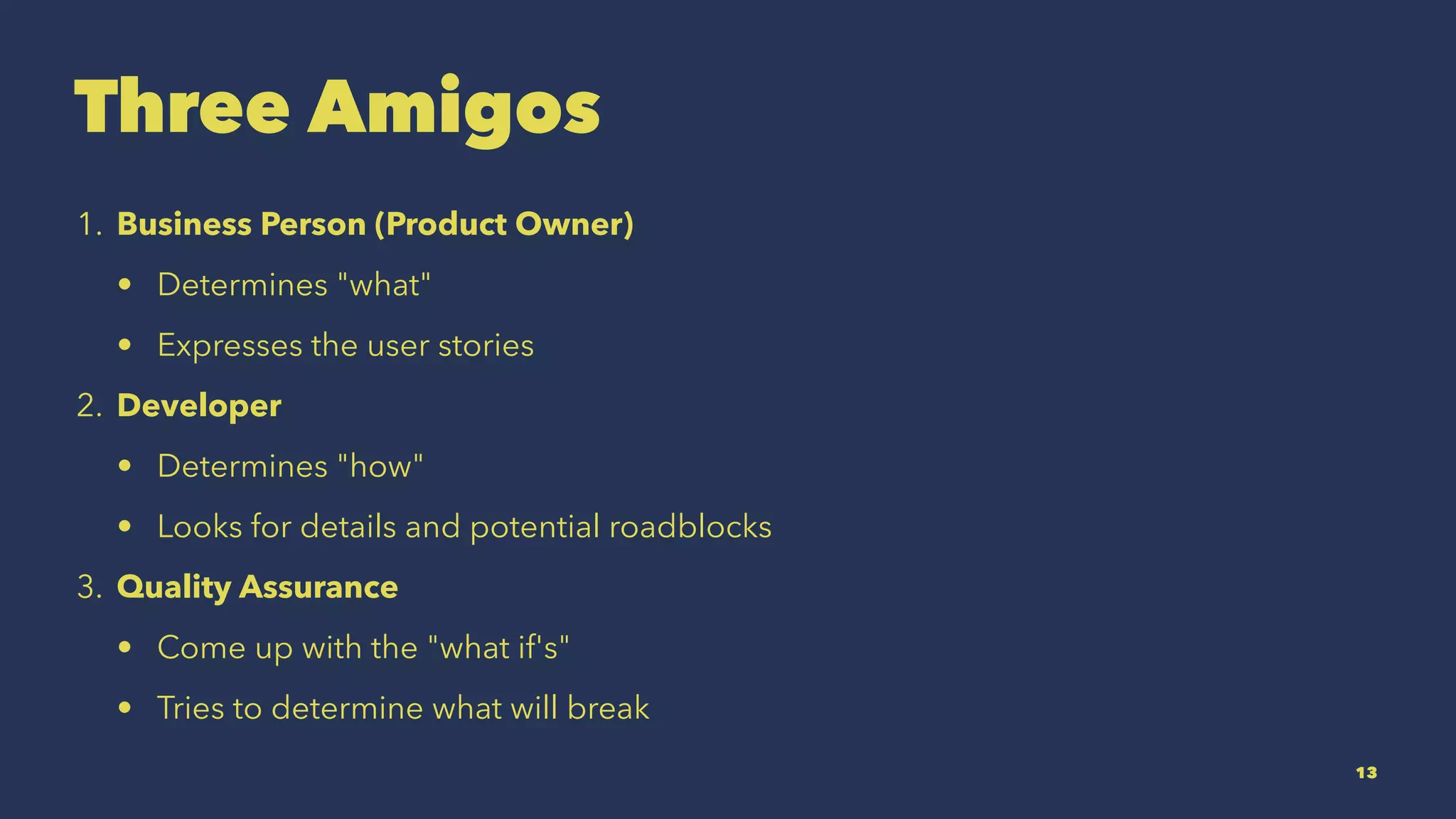 Three Amigos

1. Business Person (Product Owner)
• Determines "what"
• Expresses the user stories
2. Developer
• Determines "how"
• Looks for details and potential roadblocks
3. Quality Assurance
• Come up with the "what if's"
• Tries to determine what will break

13